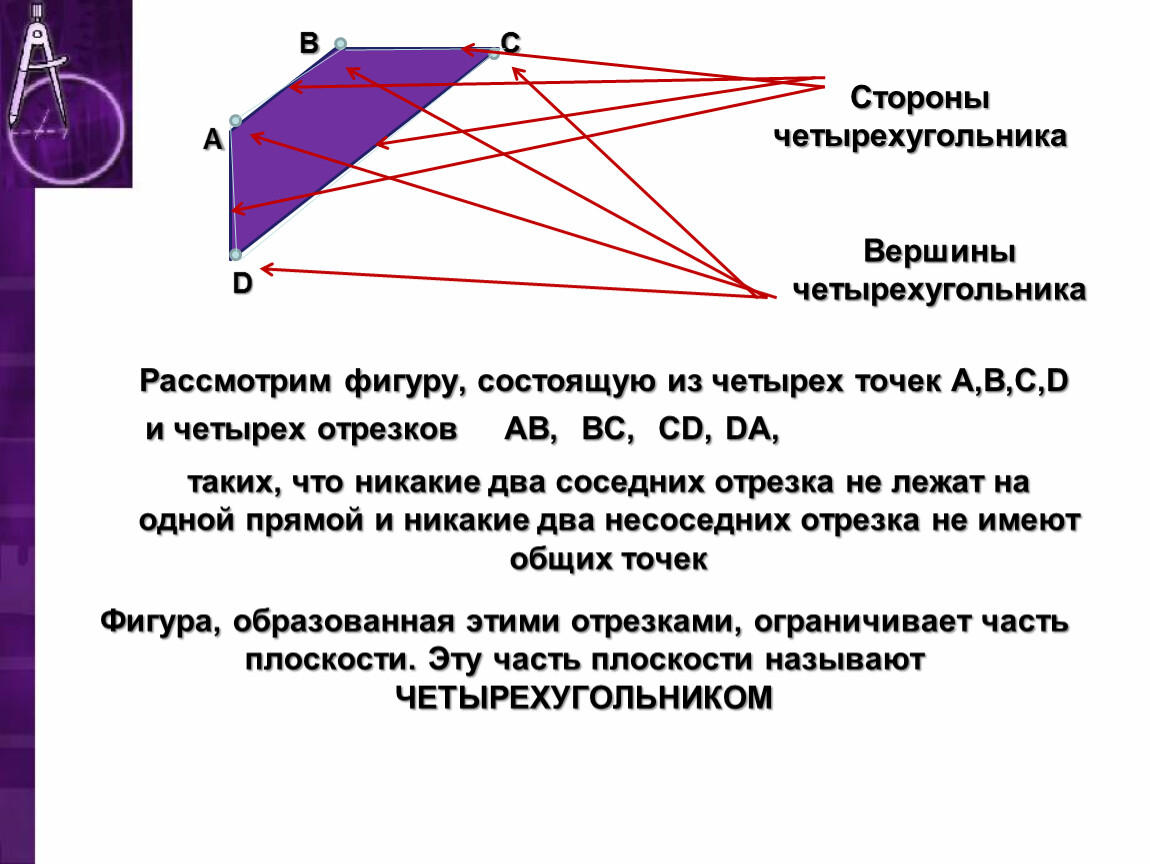 B C

A

D

Стороны четырехугольника

Вершины четырехугольника

Рассмотрим фигуру, состоящую из четырех точек A,B,C,D

и четырех отрезков AB, BC, CD, DA,

таких, что никакие два соседних отрезка не лежат на одной прямой и никакие два несоседних отрезка не имеют общих точек

Фигура, образованная этими отрезками, ограничивает часть плоскости. Эту часть плоскости называют ЧЕТЫРЕХУГОЛЬНИКОМ